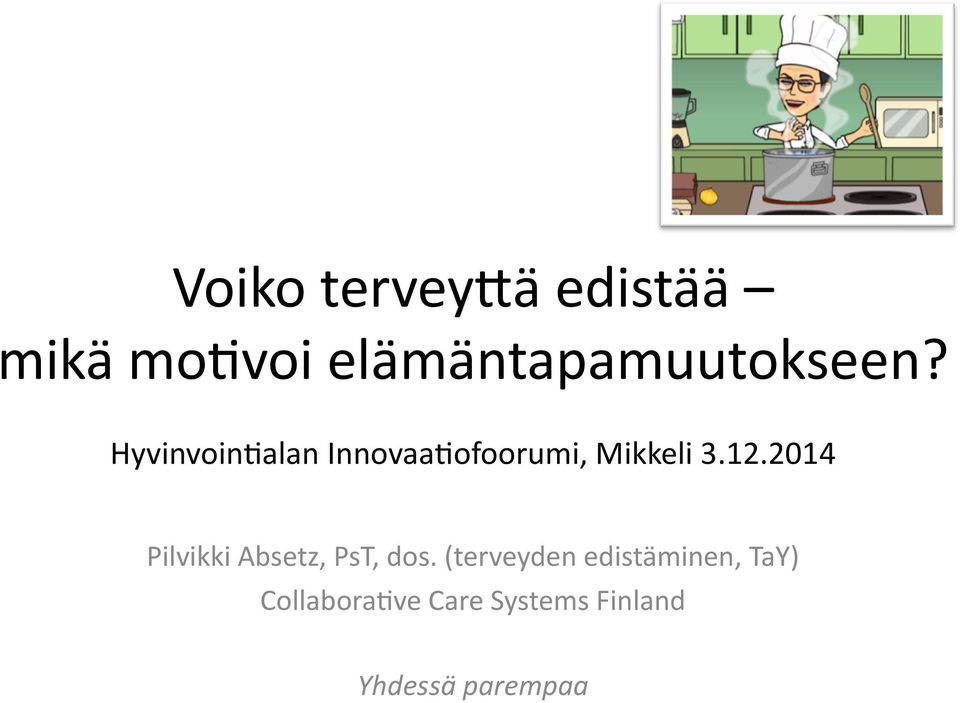 Voiko terveyttä edistää – mikä motivoi elämäntapamuutokseen?

Hyvinvointialan Innovaatiofoorumi, Mikkeli 3.12.2014

Pilvikki Absetz, PsT, dos. (terveyden edistäminen, TaY)
Collaborative Care Systems Finland

Yhdessä parempaa